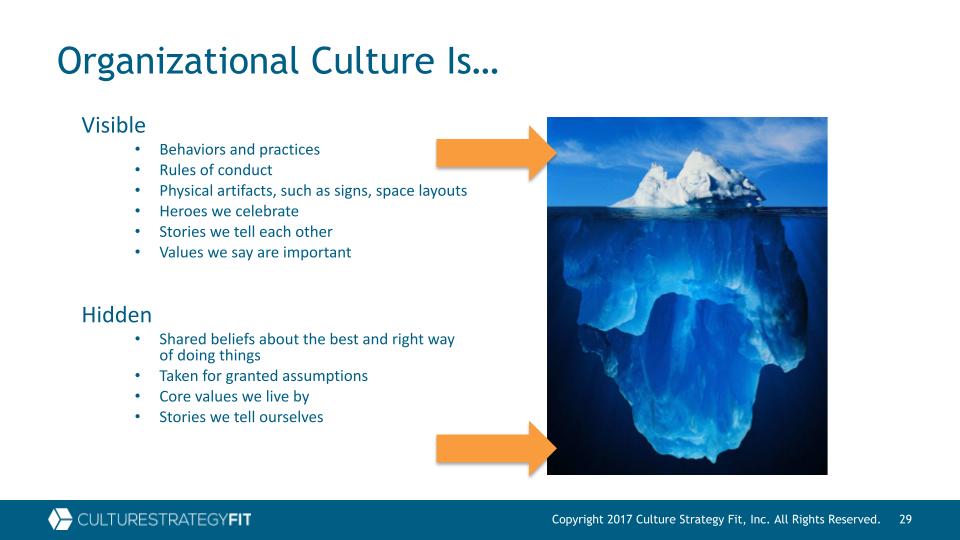 Organizational Culture Is…

Visible
• Behaviors and practices
• Rules of conduct
• Physical artifacts, such as signs, space layouts
• Heroes we celebrate
• Stories we tell each other
• Values we say are important

Hidden
• Shared beliefs about the best and right way of doing things
• Taken for granted assumptions
• Core values we live by
• Stories we tell ourselves

CULTURESTRATEGYFIT

Copyright 2017 Culture Strategy Fit, Inc. All Rights Reserved. 29